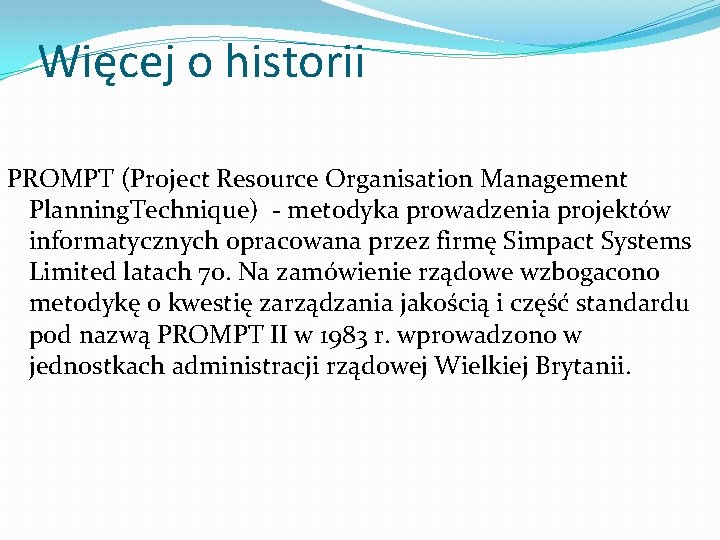 Więcej o historii

PROMPT (Project Resource Organisation Management PlanningTechnique) - metodyka prowadzenia projektów informatycznych opracowana przez firmę Simpact Systems Limited latach 70. Na zamówienie rządowe wzbogacono metodykę o kwestię zarządzania jakością i część standardu pod nazwą PROMPT II w 1983 r. wprowadzono w jednostkach administracji rządowej Wielkiej Brytanii.